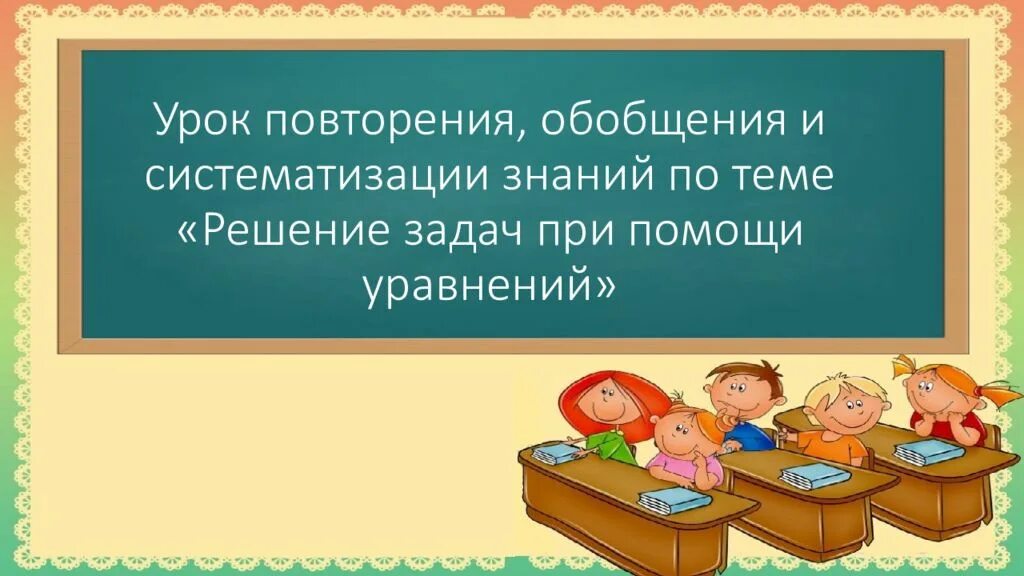 Урок повторения, обобщения и систематизации знаний по теме «Решение задач при помощи уравнений»